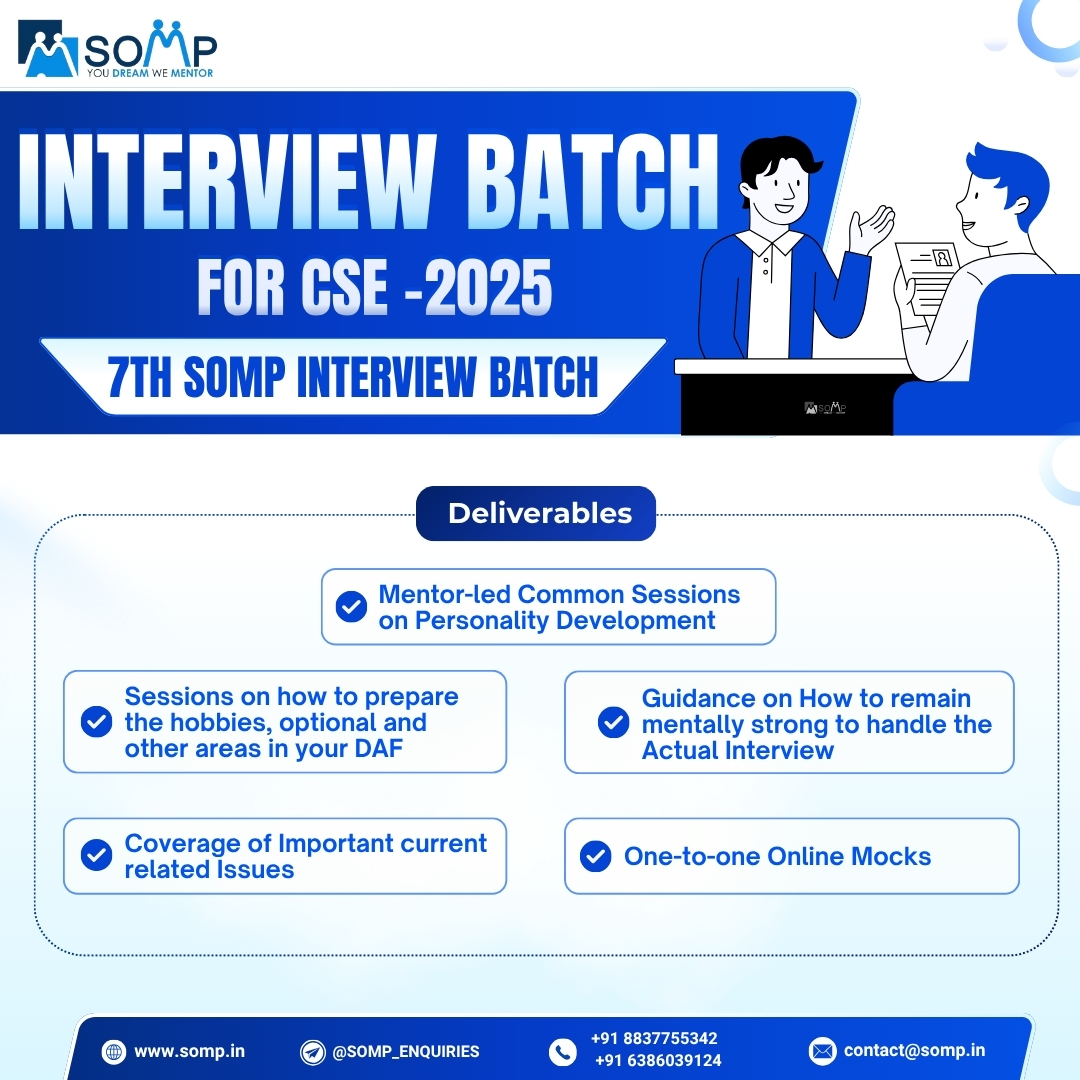 SOMP
YOU DREAM WE MENTOR

INTERVIEW BATCH
FOR CSE -2025
7TH SOMP INTERVIEW BATCH

SOMP

Deliverables

Mentor-led Common Sessions on Personality Development

Sessions on how to prepare the hobbies, optional and other areas in your DAF

Guidance on How to remain mentally strong to handle the Actual Interview

Coverage of Important current related Issues

One-to-one Online Mocks

www.somp.in
@SOMP_ENQUIRIES
+91 8837755342
+91 6386039124
contact@somp.in